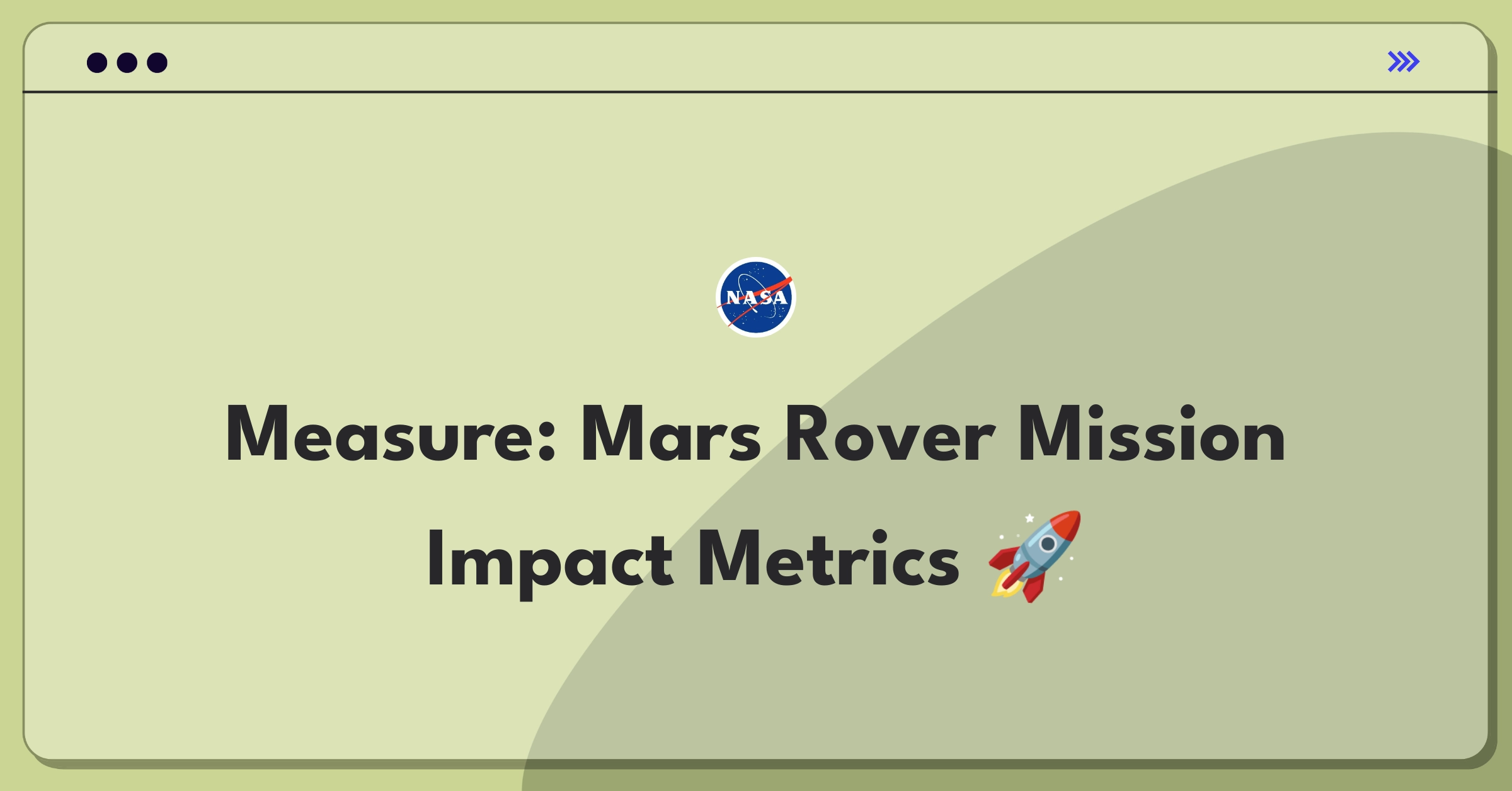 NASA

Measure: Mars Rover Mission Impact Metrics 🚀